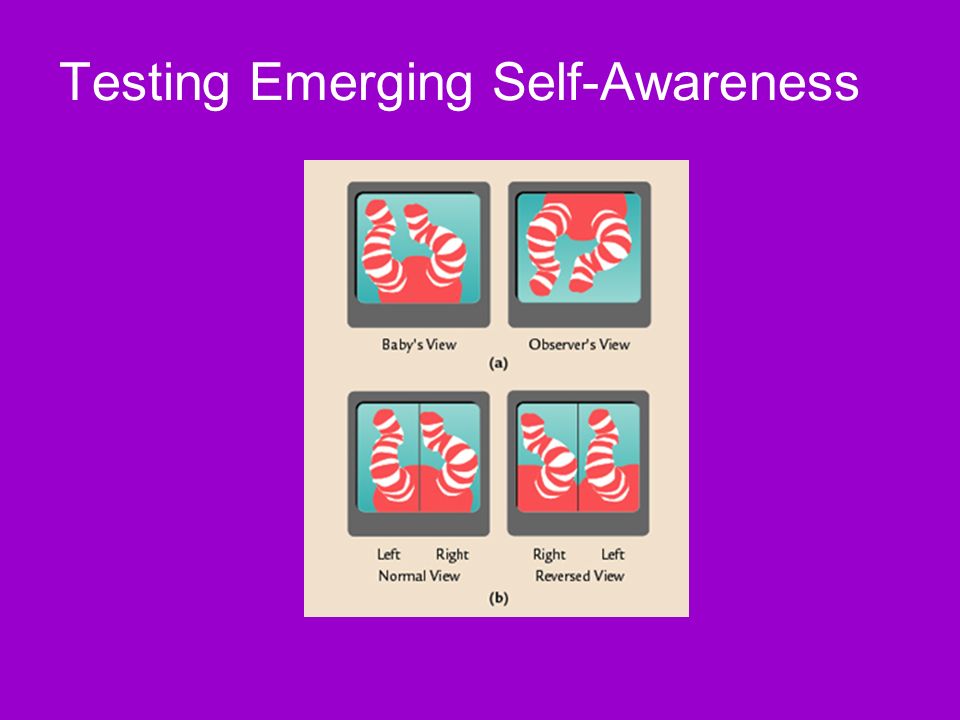 Testing Emerging Self-Awareness

Baby's View

Observer's View

(a)

Left Right
Normal View

Right Left
Reversed View

(b)